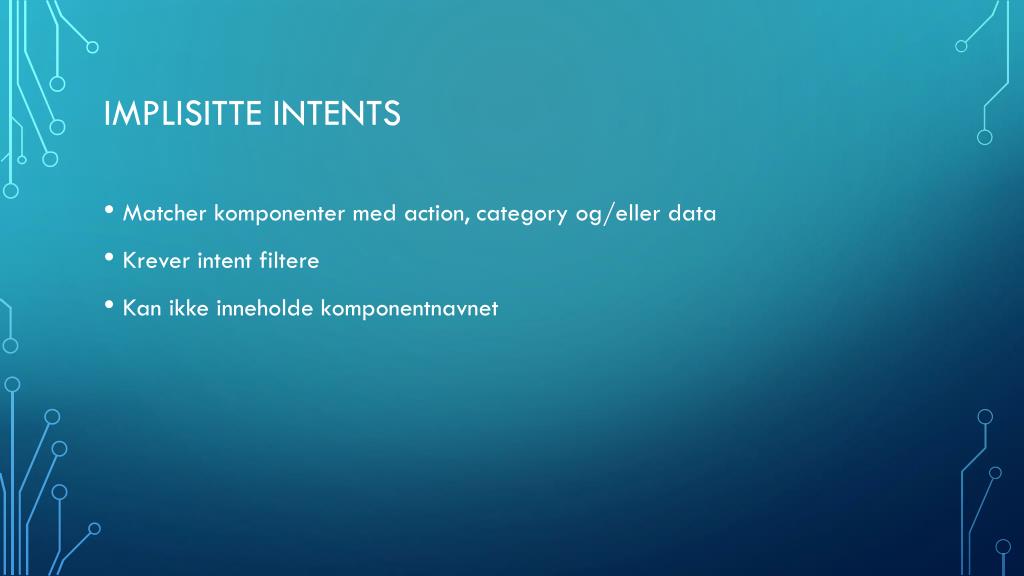 IMPLISITTE INTENTS

• Matcher komponenter med action, category og/eller data

• Krever intent filtere

• Kan ikke inneholde komponentnavnet